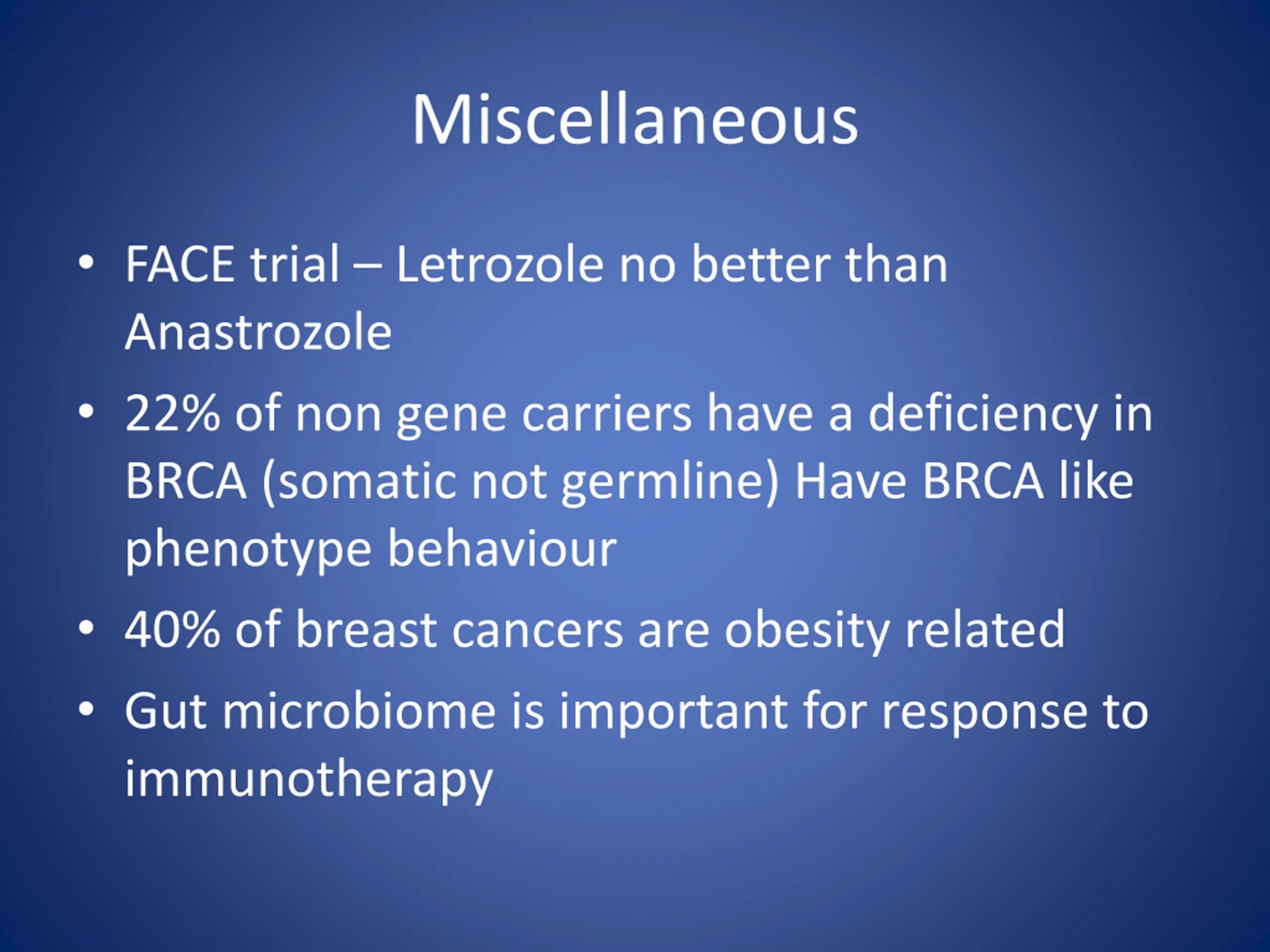 Miscellaneous

• FACE trial – Letrozole no better than Anastrozole
• 22% of non gene carriers have a deficiency in BRCA (somatic not germline) Have BRCA like phenotype behaviour
• 40% of breast cancers are obesity related
• Gut microbiome is important for response to immunotherapy